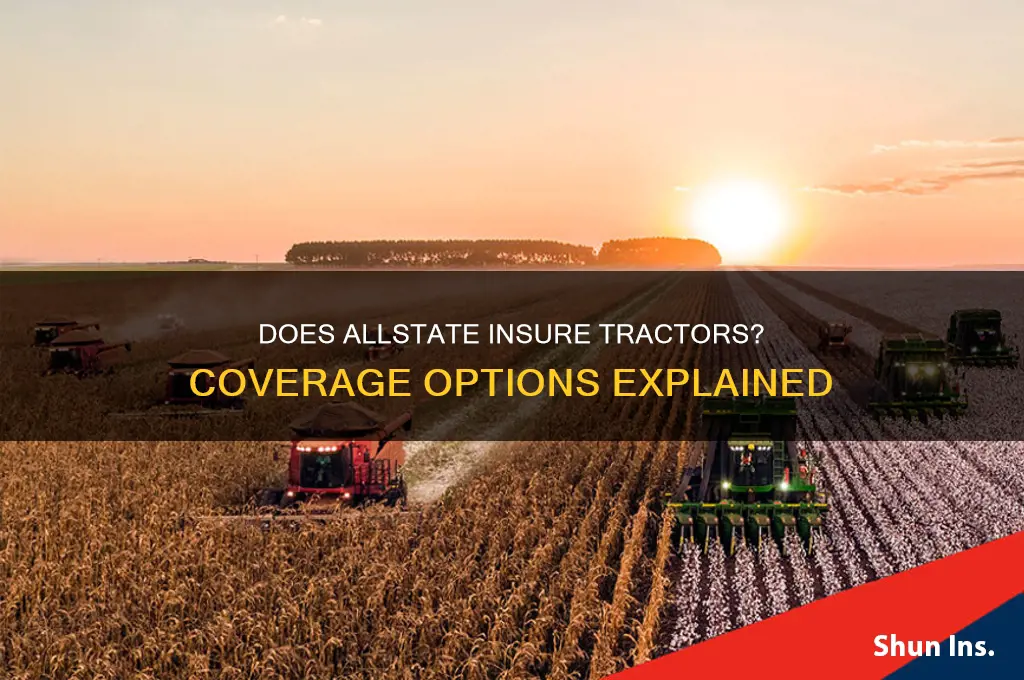 DOES ALLSTATE INSURE TRACTORS?
COVERAGE OPTIONS EXPLAINED

Shun Ins.